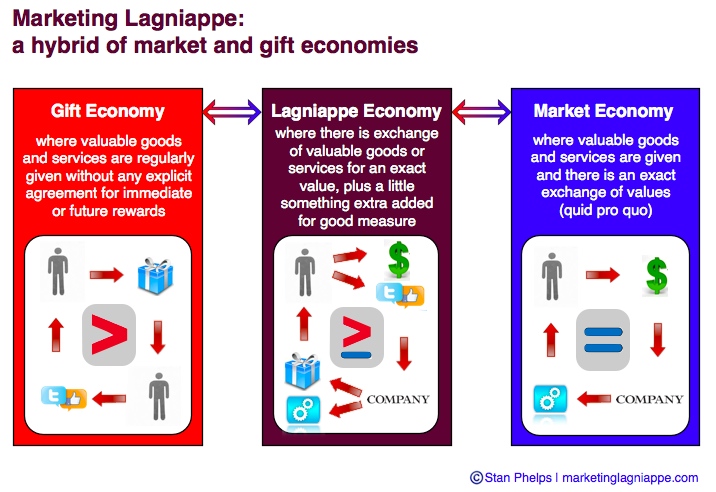 Marketing Lagniappe:
a hybrid of market and gift economies

Gift Economy

where valuable goods and services are regularly given without any explicit agreement for immediate or future rewards

$>$

Lagniappe Economy

where there is exchange of valuable goods or services for an exact value, plus a little something extra added for good measure

$\geq$

COMPANY

Market Economy

where valuable goods and services are given and there is an exact exchange of values (quid pro quo)

$=$

COMPANY

©Stan Phelps | marketinglagniappe.com